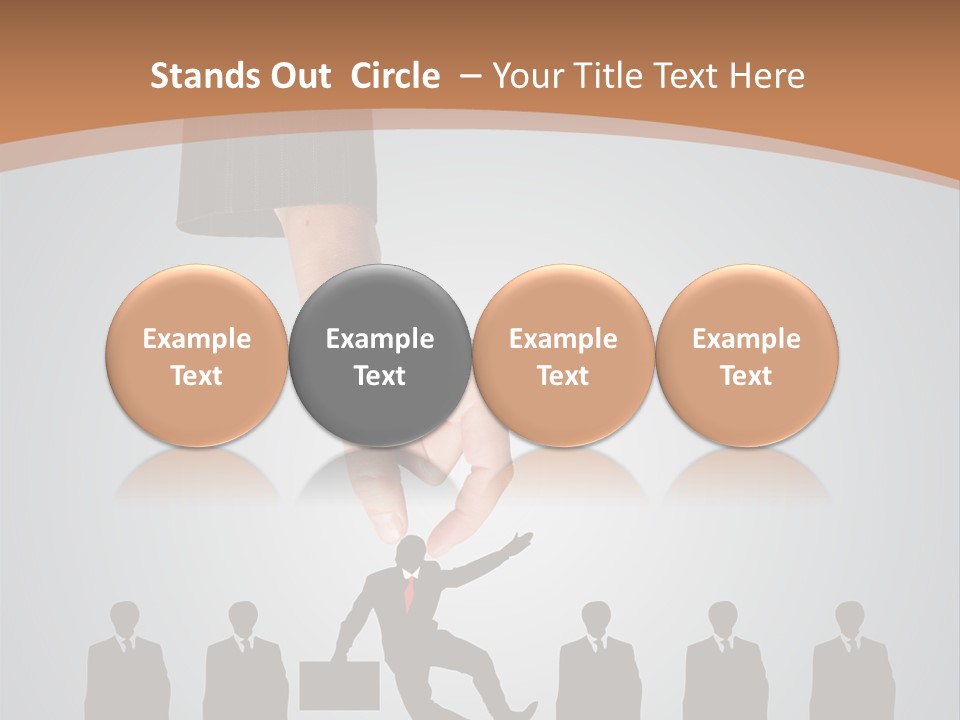 Stands Out Circle – Your Title Text Here

Example Text

Example Text

Example Text

Example Text